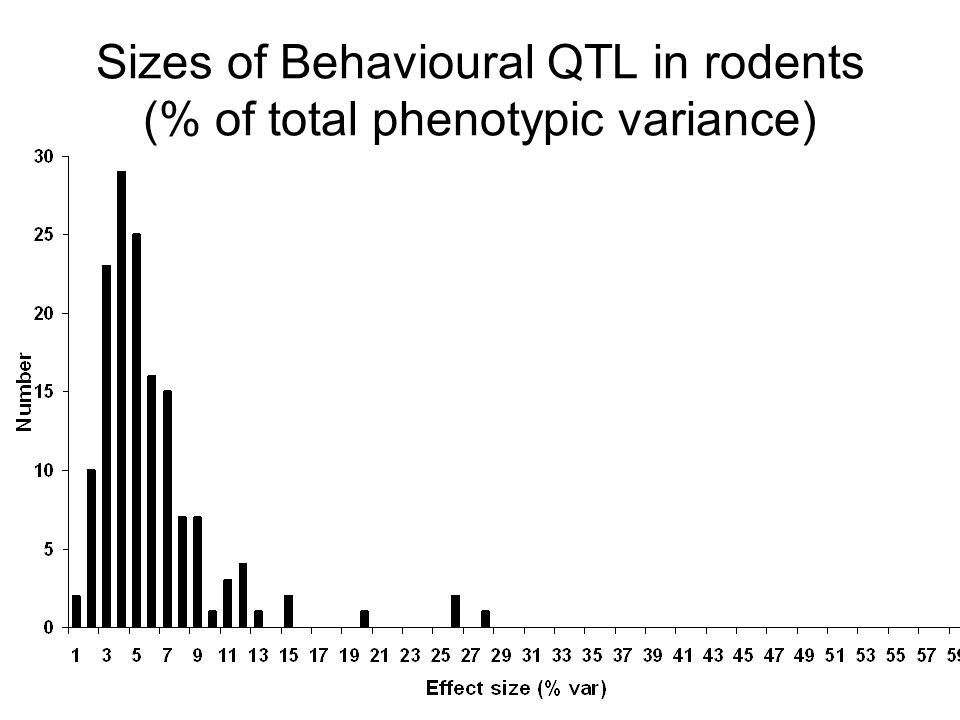 Sizes of Behavioural QTL in rodents
(% of total phenotypic variance)

30
25
20
15
10
5
0

Number

1 3 5 7 9 11 13 15 17 19 21 23 25 27 29 31 33 35 37 39 41 43 45 47 49 51 53 55 57 59

Effect size (% var)